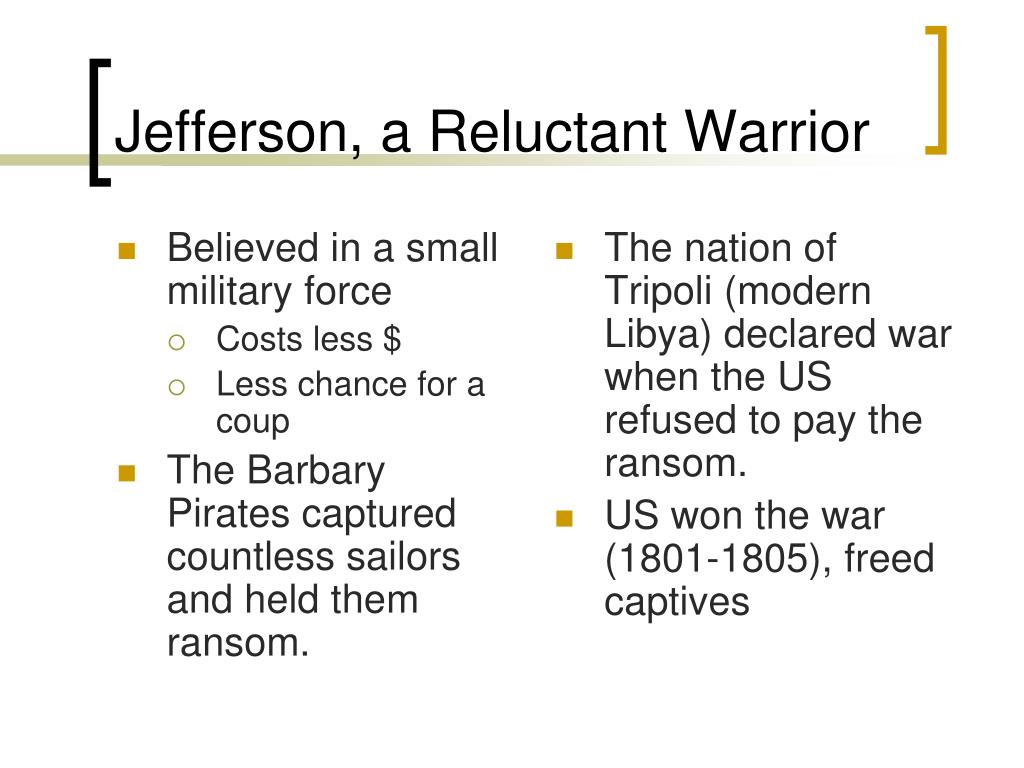 Jefferson, a Reluctant Warrior

- Believed in a small military force
  - Costs less \$
  - Less chance for a coup
- The Barbary Pirates captured countless sailors and held them ransom.

- The nation of Tripoli (modern Libya) declared war when the US refused to pay the ransom.
- US won the war (1801-1805), freed captives